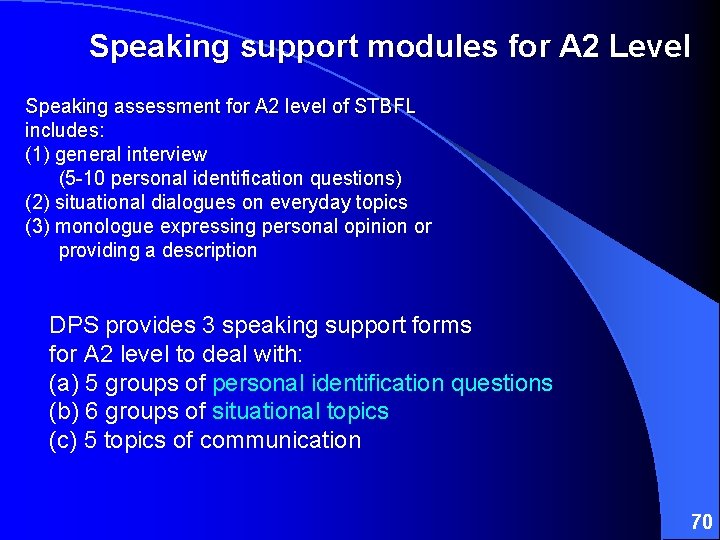 Speaking support modules for A2 Level

Speaking assessment for A2 level of STBFL includes:
(1) general interview
(5-10 personal identification questions)
(2) situational dialogues on everyday topics
(3) monologue expressing personal opinion or providing a description

DPS provides 3 speaking support forms for A2 level to deal with:
(a) 5 groups of personal identification questions
(b) 6 groups of situational topics
(c) 5 topics of communication

70